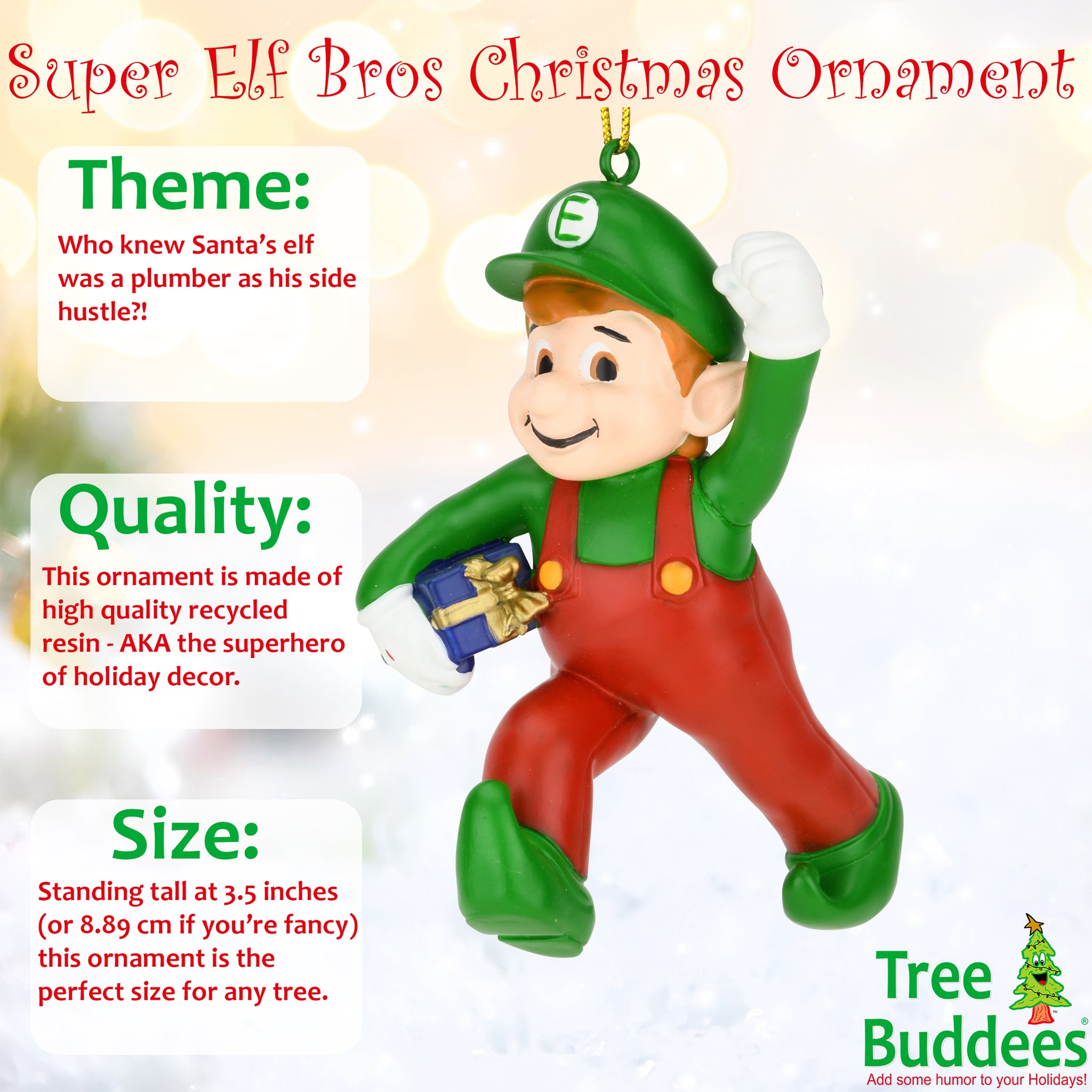 Super Elf Bros Christmas Ornament

Theme:
Who knew Santa's elf was a plumber as his side hustle?!

Quality:
This ornament is made of high quality recycled resin - AKA the superhero of holiday decor.

Size:
Standing tall at 3.5 inches (or 8.89 cm if you're fancy) this ornament is the perfect size for any tree.

E

Tree Buddees®
Add some humor to your Holidays!